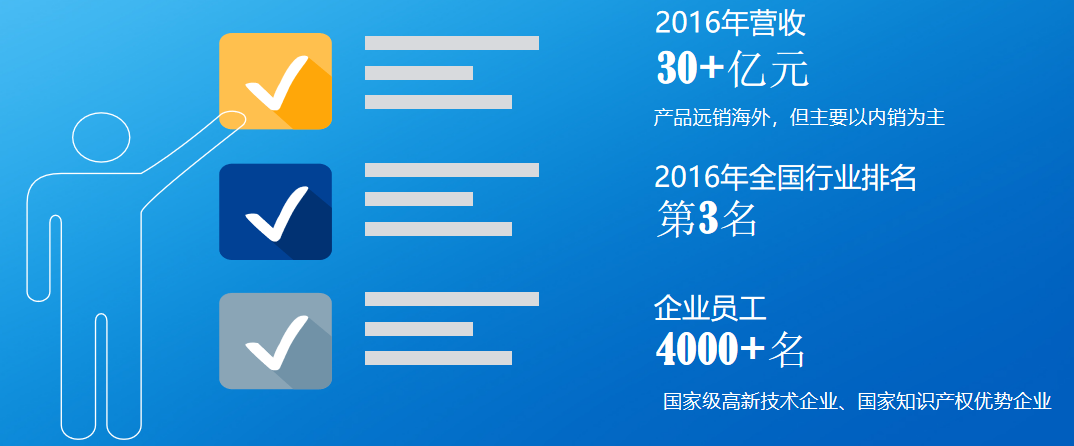 2016年营收
30+亿元
产品远销海外，但主要以内销为主

2016年全国行业排名
第3名

企业员工
4000+名
国家级高新技术企业、国家知识产权优势企业